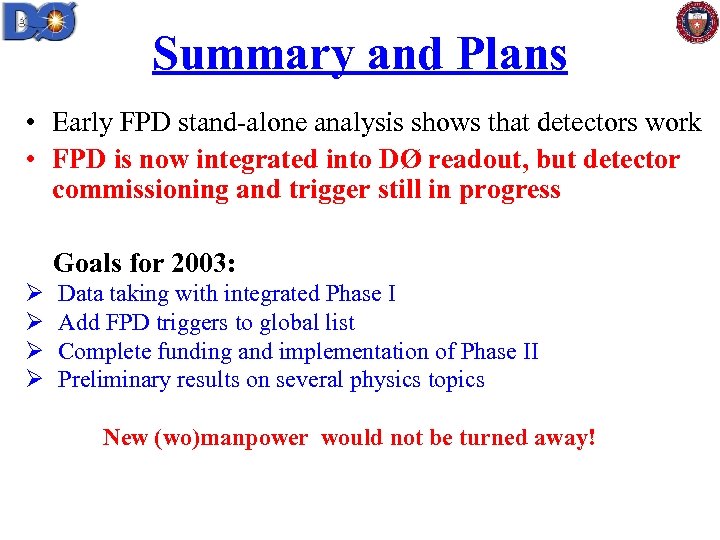 DØ

Summary and Plans

• Early FPD stand-alone analysis shows that detectors work
• FPD is now integrated into DØ readout, but detector commissioning and trigger still in progress

Goals for 2003:
➢ Data taking with integrated Phase I
➢ Add FPD triggers to global list
➢ Complete funding and implementation of Phase II
➢ Preliminary results on several physics topics

New (wo)manpower would not be turned away!